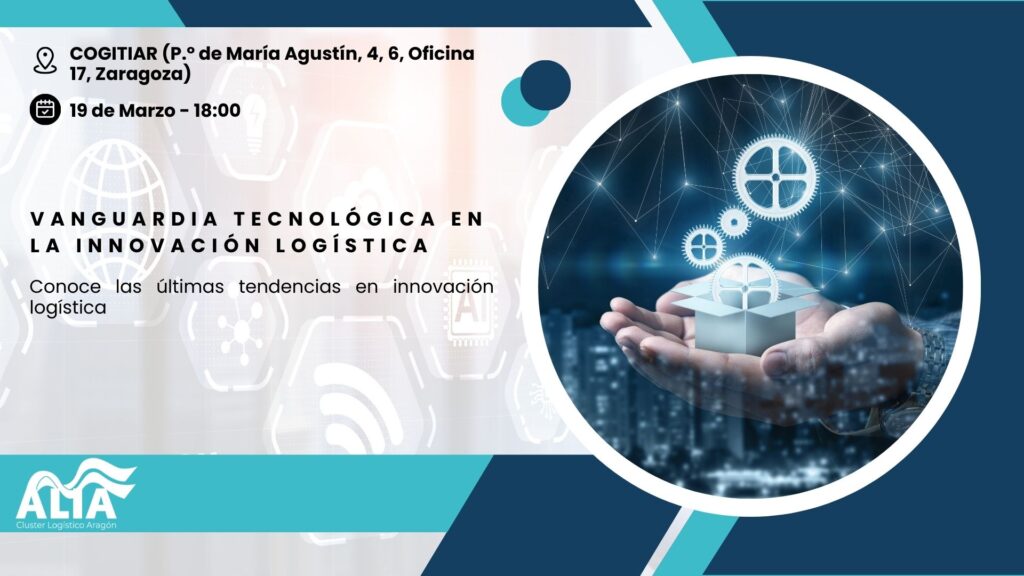 COGITIAR (P.º de María Agustín, 4, 6, Oficina 17, Zaragoza)

19 de Marzo - 18:00

VANGUARDIA TECNOLÓGICA EN LA INNOVACIÓN LOGÍSTICA

Conoce las últimas tendencias en innovación logística

AI

ALIA
Cluster Logístico Aragón